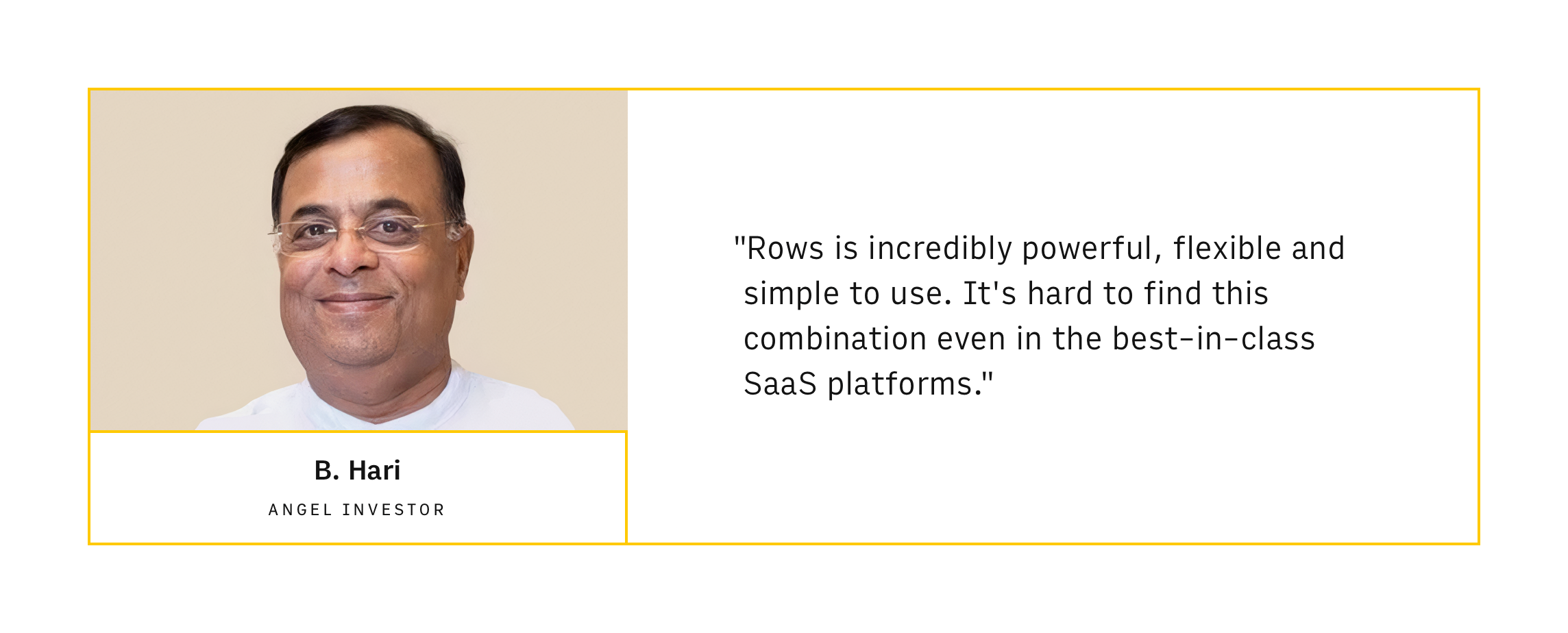 B. Hari
ANGEL INVESTOR

"Rows is incredibly powerful, flexible and simple to use. It's hard to find this combination even in the best-in-class SaaS platforms."